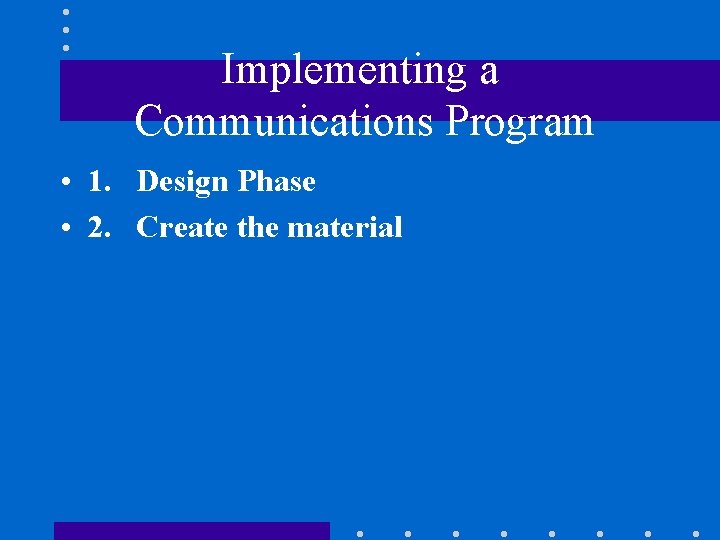 Implementing a Communications Program

• 1. Design Phase
• 2. Create the material